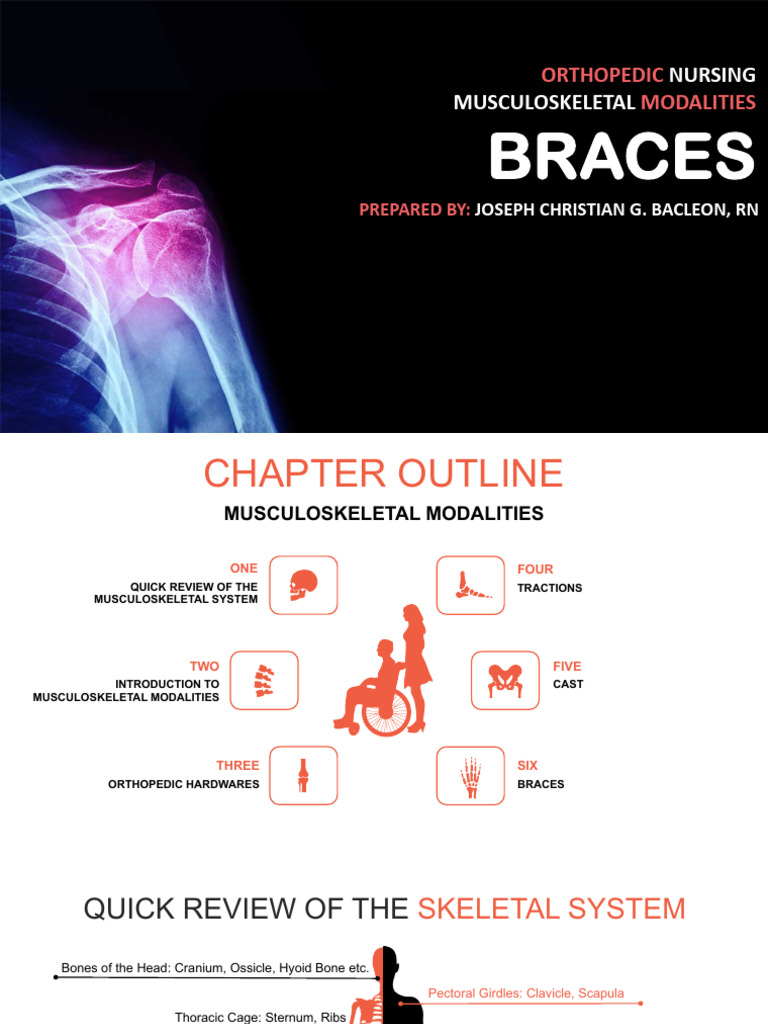 ORTHOPEDIC NURSING
MUSCULOSKELETAL MODALITIES

BRACES

PREPARED BY: JOSEPH CHRISTIAN G. BACLEON, RN

CHAPTER OUTLINE

MUSCULOSKELETAL MODALITIES

ONE
QUICK REVIEW OF THE MUSCULOSKELETAL SYSTEM

TWO
INTRODUCTION TO MUSCULOSKELETAL MODALITIES

THREE
ORTHOPEDIC HARDWARES

FOUR
TRACTIONS

FIVE
CAST

SIX
BRACES

QUICK REVIEW OF THE SKELETAL SYSTEM

Bones of the Head: Cranium, Ossicle, Hyoid Bone etc.

Pectoral Girdles: Clavicle, Scapula

Thoracic Cage: Sternum, Ribs